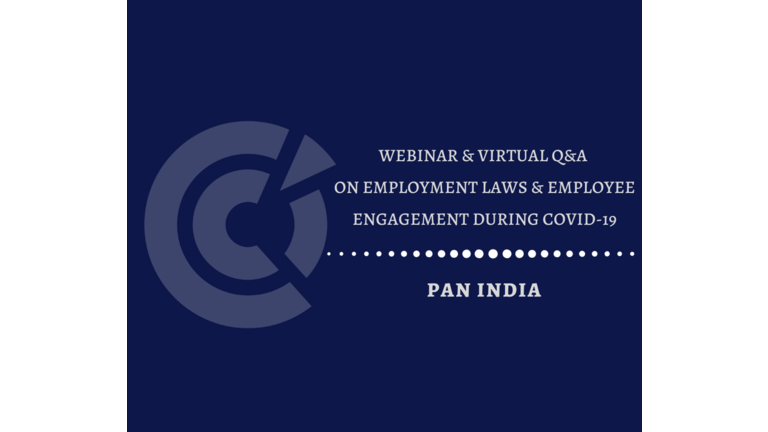 WEBINAR & VIRTUAL Q&A ON EMPLOYMENT LAWS & EMPLOYEE ENGAGEMENT DURING COVID-19

PAN INDIA